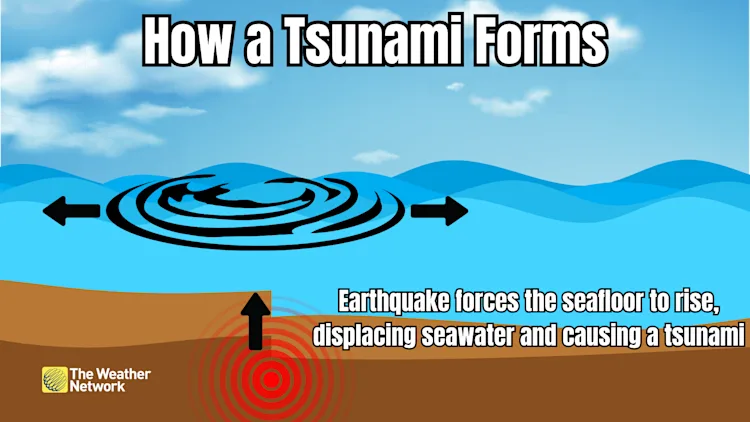 How a Tsunami Forms

Earthquake forces the seafloor to rise, displacing seawater and causing a tsunami

The Weather Network